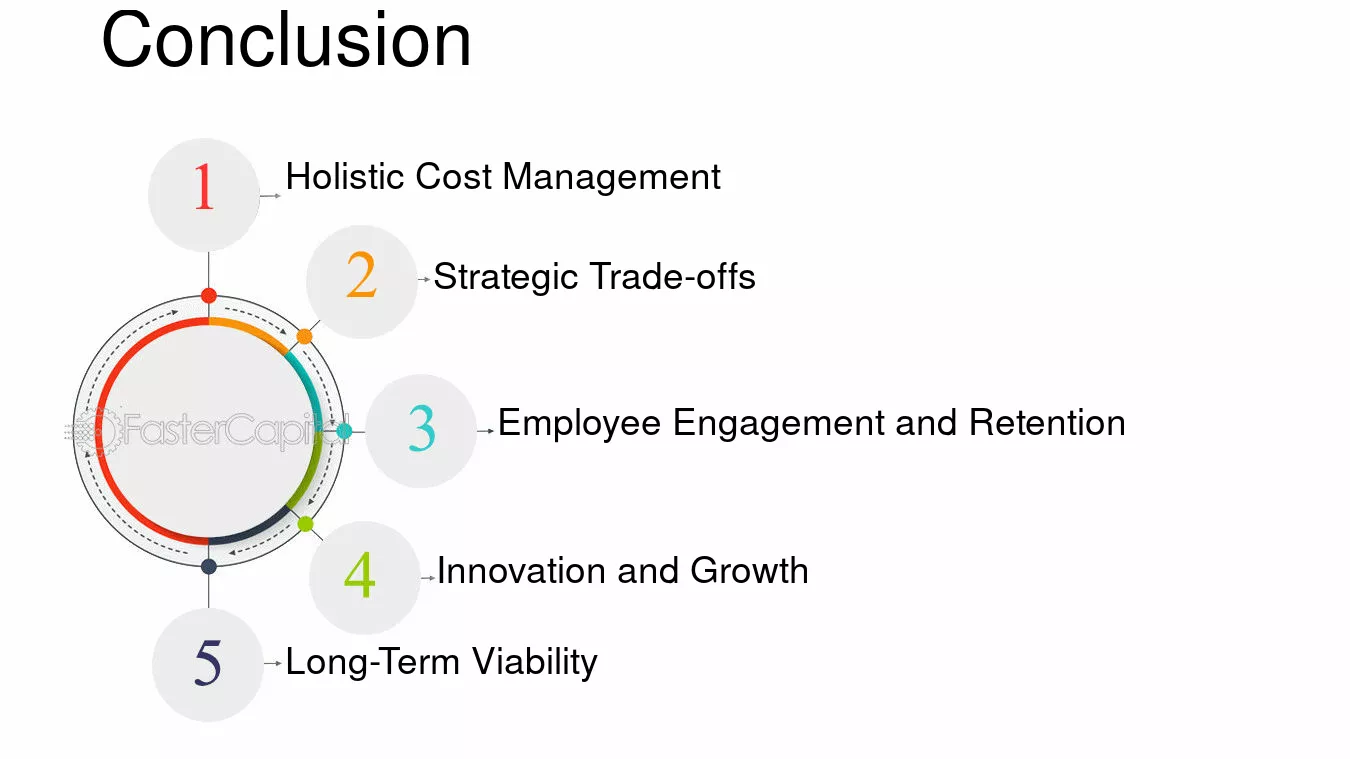 Conclusion

1 Holistic Cost Management

2 Strategic Trade-offs

3 Employee Engagement and Retention

4 Innovation and Growth

5 Long-Term Viability

FasterCapital